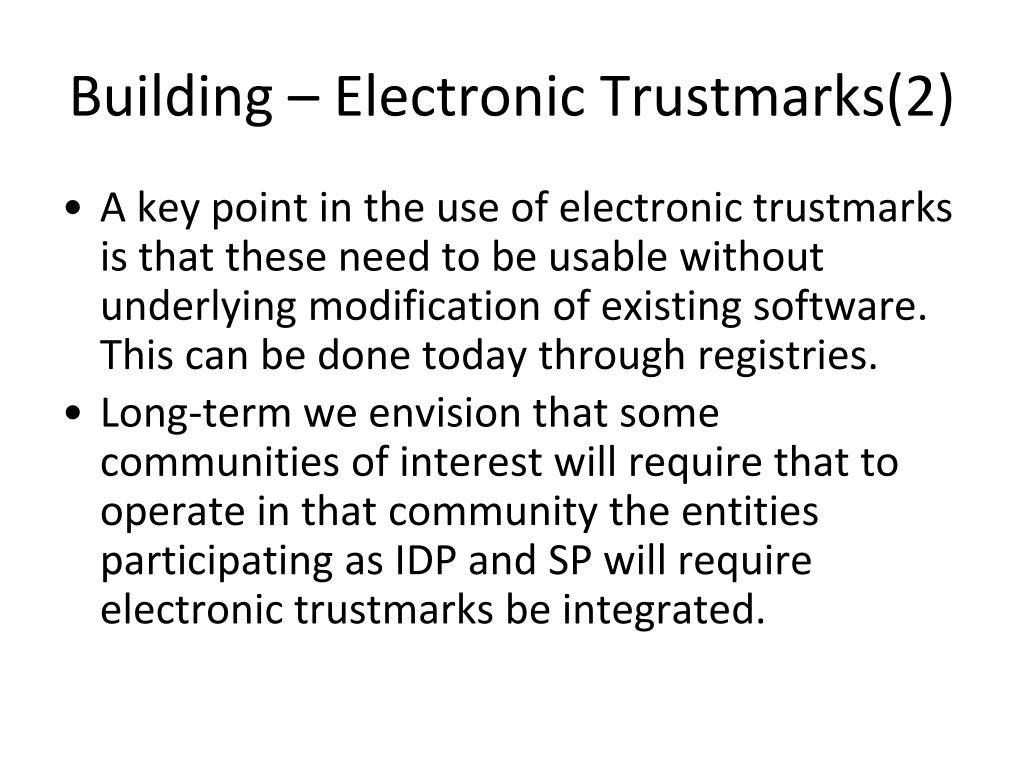 Building – Electronic Trustmarks(2)

• A key point in the use of electronic trustmarks is that these need to be usable without underlying modification of existing software. This can be done today through registries.
• Long-term we envision that some communities of interest will require that to operate in that community the entities participating as IDP and SP will require electronic trustmarks be integrated.